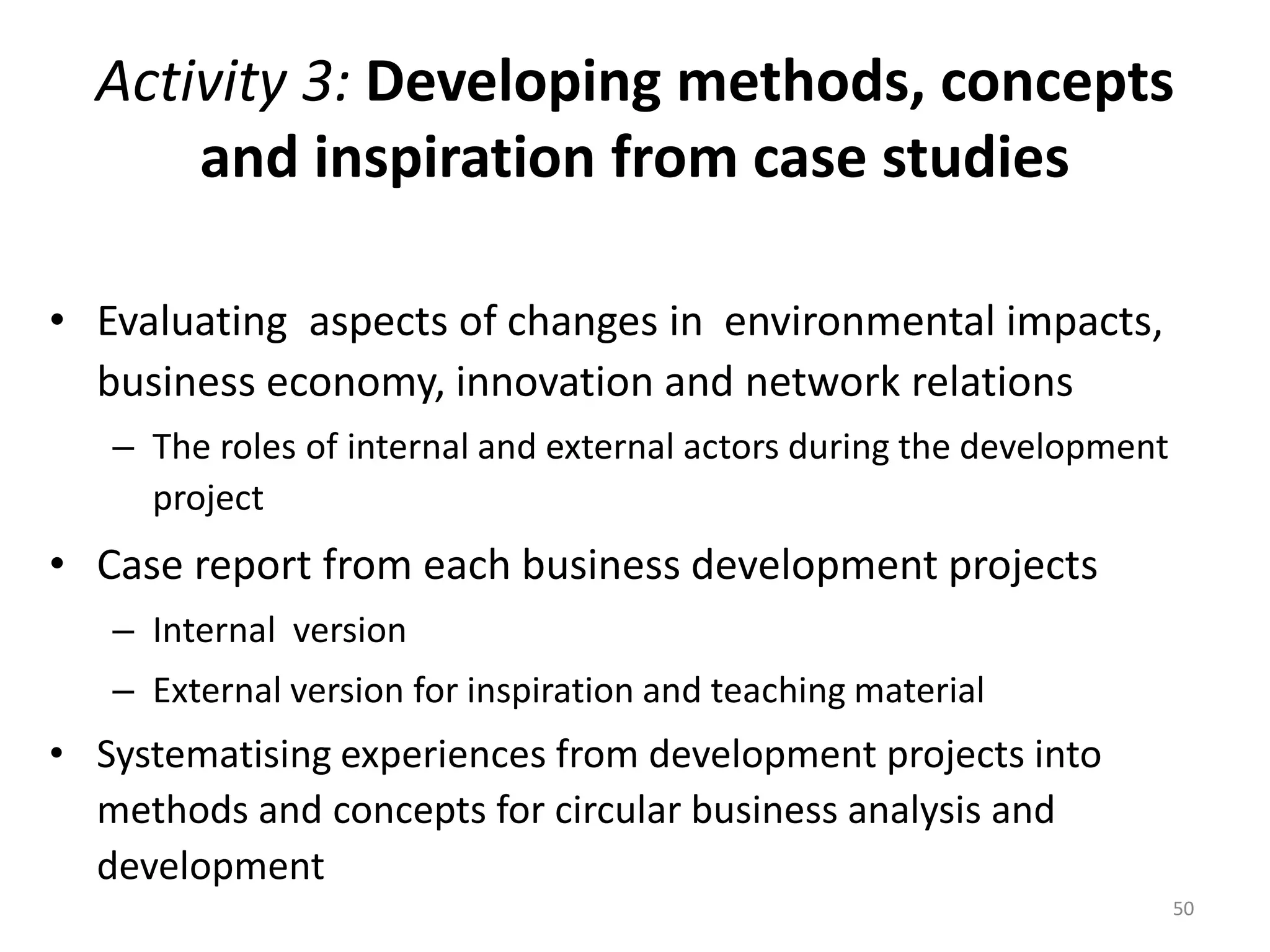 Activity 3: Developing methods, concepts and inspiration from case studies

• Evaluating aspects of changes in environmental impacts, business economy, innovation and network relations
  – The roles of internal and external actors during the development project
• Case report from each business development projects
  – Internal version
  – External version for inspiration and teaching material
• Systematising experiences from development projects into methods and concepts for circular business analysis and development

50